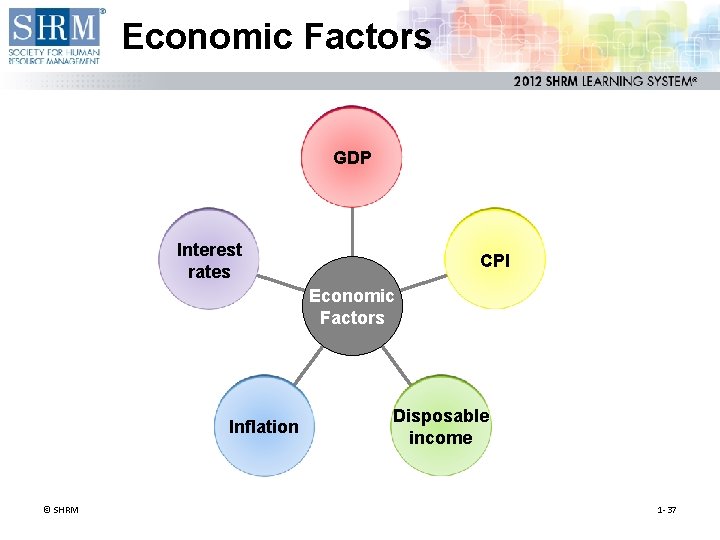 SHRM®
SOCIETY FOR HUMAN RESOURCE MANAGEMENT

Economic Factors

2012 SHRM LEARNING SYSTEM®

GDP

Interest rates

CPI

Economic Factors

Inflation

Disposable income

© SHRM

1- 37